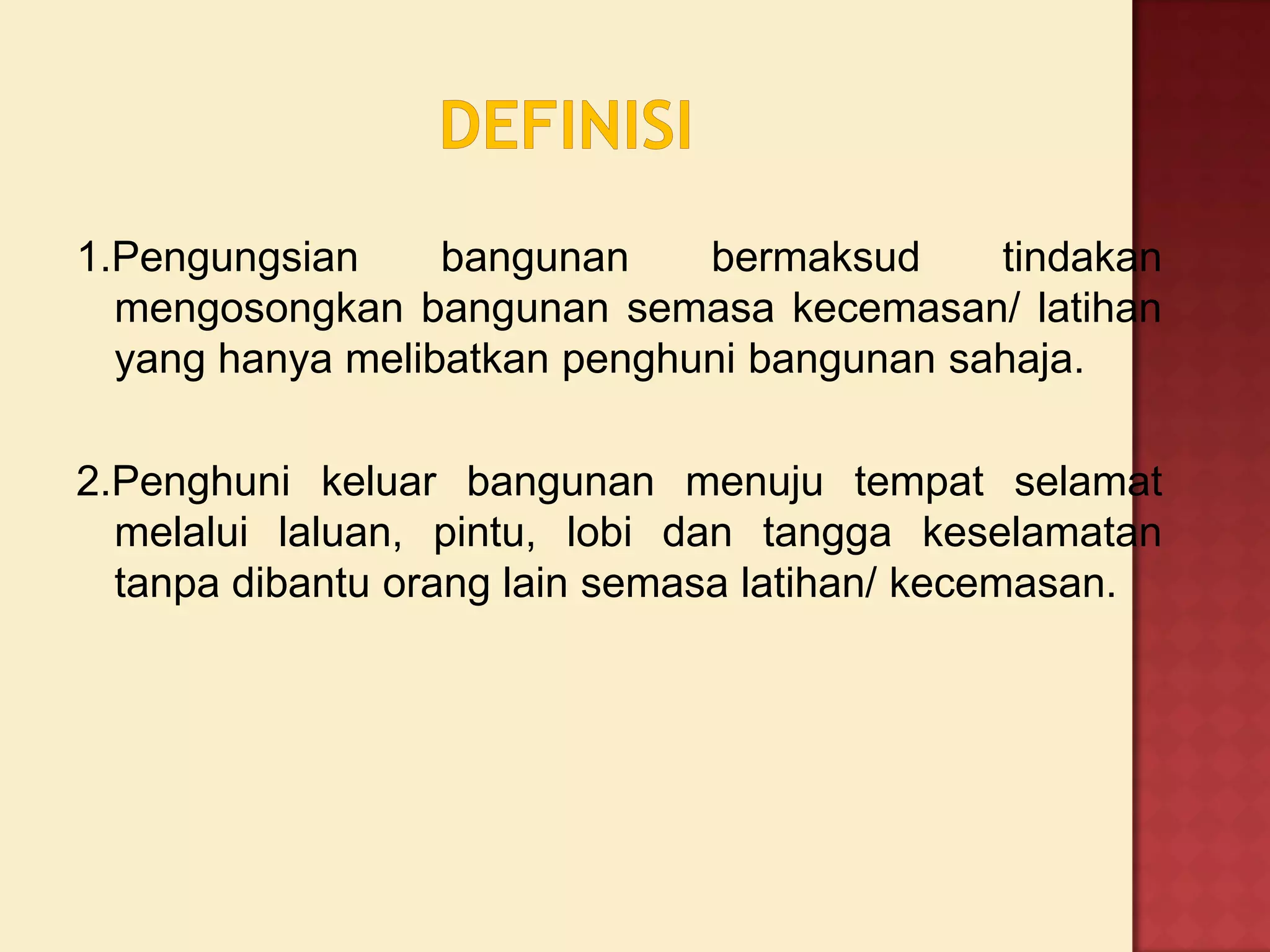 DEFINISI

1.Pengungsian bangunan bermaksud tindakan mengosongkan bangunan semasa kecemasan/ latihan yang hanya melibatkan penghuni bangunan sahaja.

2.Penghuni keluar bangunan menuju tempat selamat melalui laluan, pintu, lobi dan tangga keselamatan tanpa dibantu orang lain semasa latihan/ kecemasan.